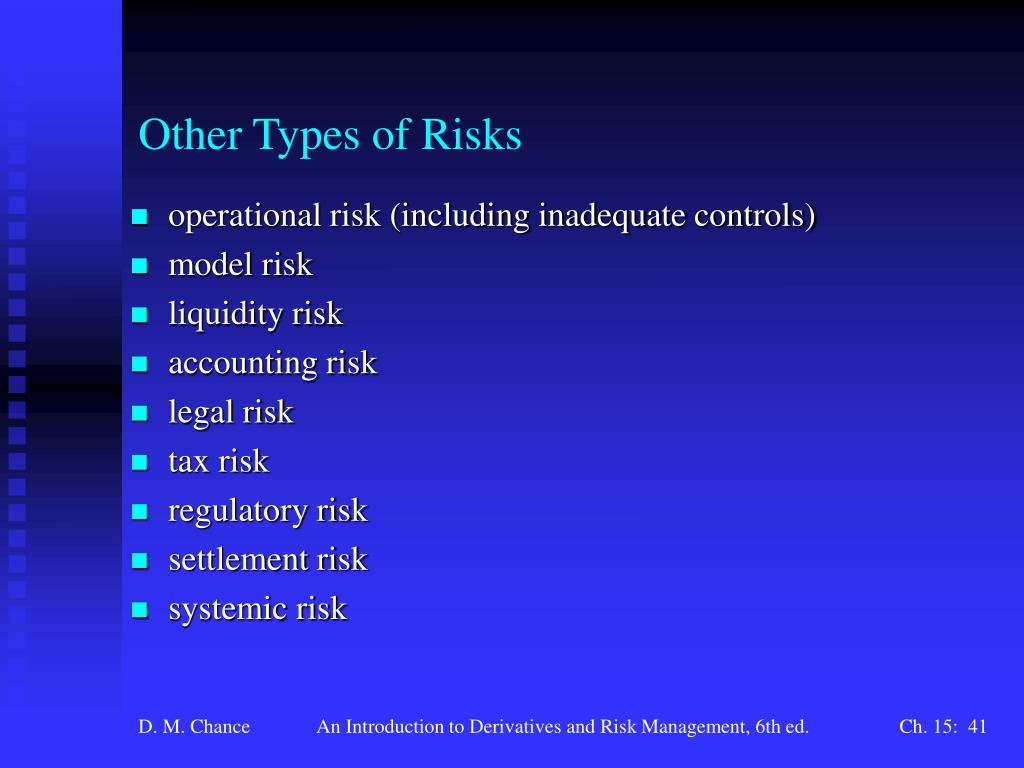 Other Types of Risks

- operational risk (including inadequate controls)
- model risk
- liquidity risk
- accounting risk
- legal risk
- tax risk
- regulatory risk
- settlement risk
- systemic risk

D. M. Chance An Introduction to Derivatives and Risk Management, 6th ed. Ch. 15: 41